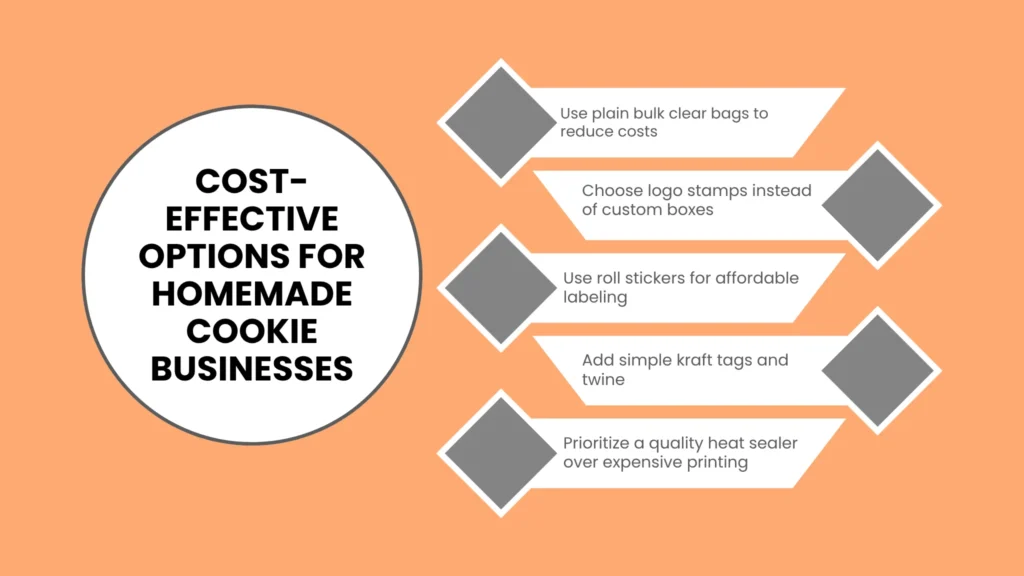 COST-EFFECTIVE OPTIONS FOR HOMEMADE COOKIE BUSINESSES

Use plain bulk clear bags to reduce costs

Choose logo stamps instead of custom boxes

Use roll stickers for affordable labeling

Add simple kraft tags and twine

Prioritize a quality heat sealer over expensive printing